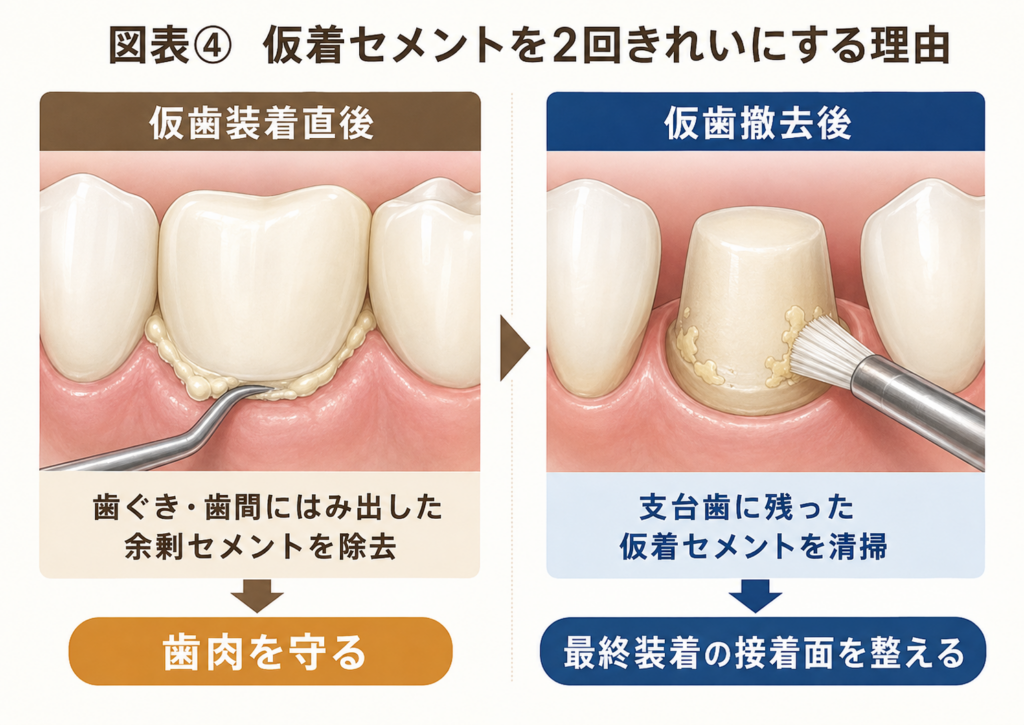 図表④　仮着セメントを2回きれいにする理由

仮歯装着直後

歯ぐき・歯間にはみ出した余剰セメントを除去

歯肉を守る

仮歯撤去後

支台歯に残った仮着セメントを清掃

最終装着の接着面を整える